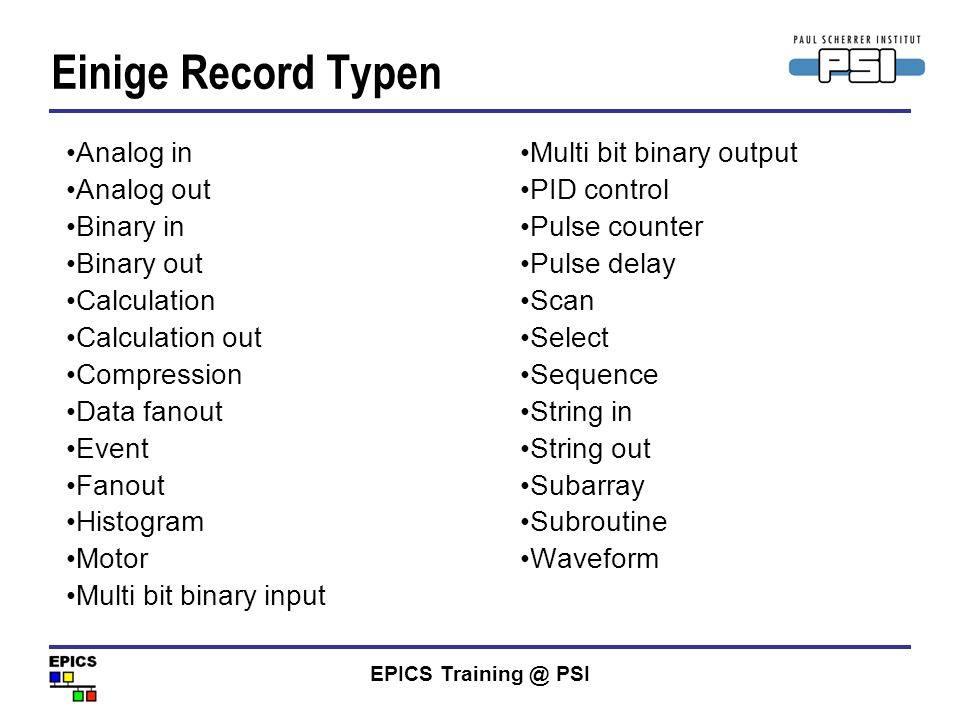 Einige Record Typen

PAUL SCHERRER INSTITUT
PSI

•Analog in
•Analog out
•Binary in
•Binary out
•Calculation
•Calculation out
•Compression
•Data fanout
•Event
•Fanout
•Histogram
•Motor
•Multi bit binary input

•Multi bit binary output
•PID control
•Pulse counter
•Pulse delay
•Scan
•Select
•Sequence
•String in
•String out
•Subarray
•Subroutine
•Waveform

EPICS

EPICS Training @ PSI